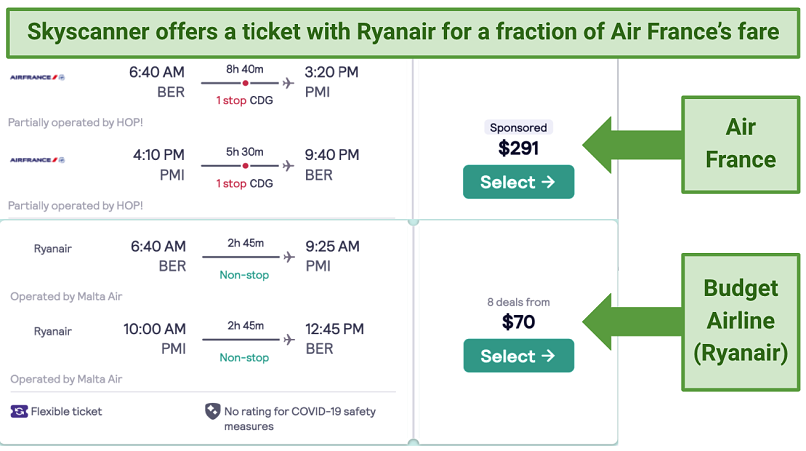 Skyscanner offers a ticket with Ryanair for a fraction of Air France's fare

AIRFRANCE
6:40 AM BER
8h 40m
1 stop CDG
3:20 PM PMI

Partially operated by HOP!

AIRFRANCE
4:10 PM PMI
5h 30m
1 stop CDG
9:40 PM BER

Partially operated by HOP!

Sponsored
$291
Select →

Air France

Ryanair
6:40 AM BER
2h 45m
Non-stop
9:25 AM PMI

Operated by Malta Air

Ryanair
10:00 AM PMI
2h 45m
Non-stop
12:45 PM BER

Operated by Malta Air

Flexible ticket
No rating for COVID-19 safety measures

8 deals from
$70
Select →

Budget Airline (Ryanair)